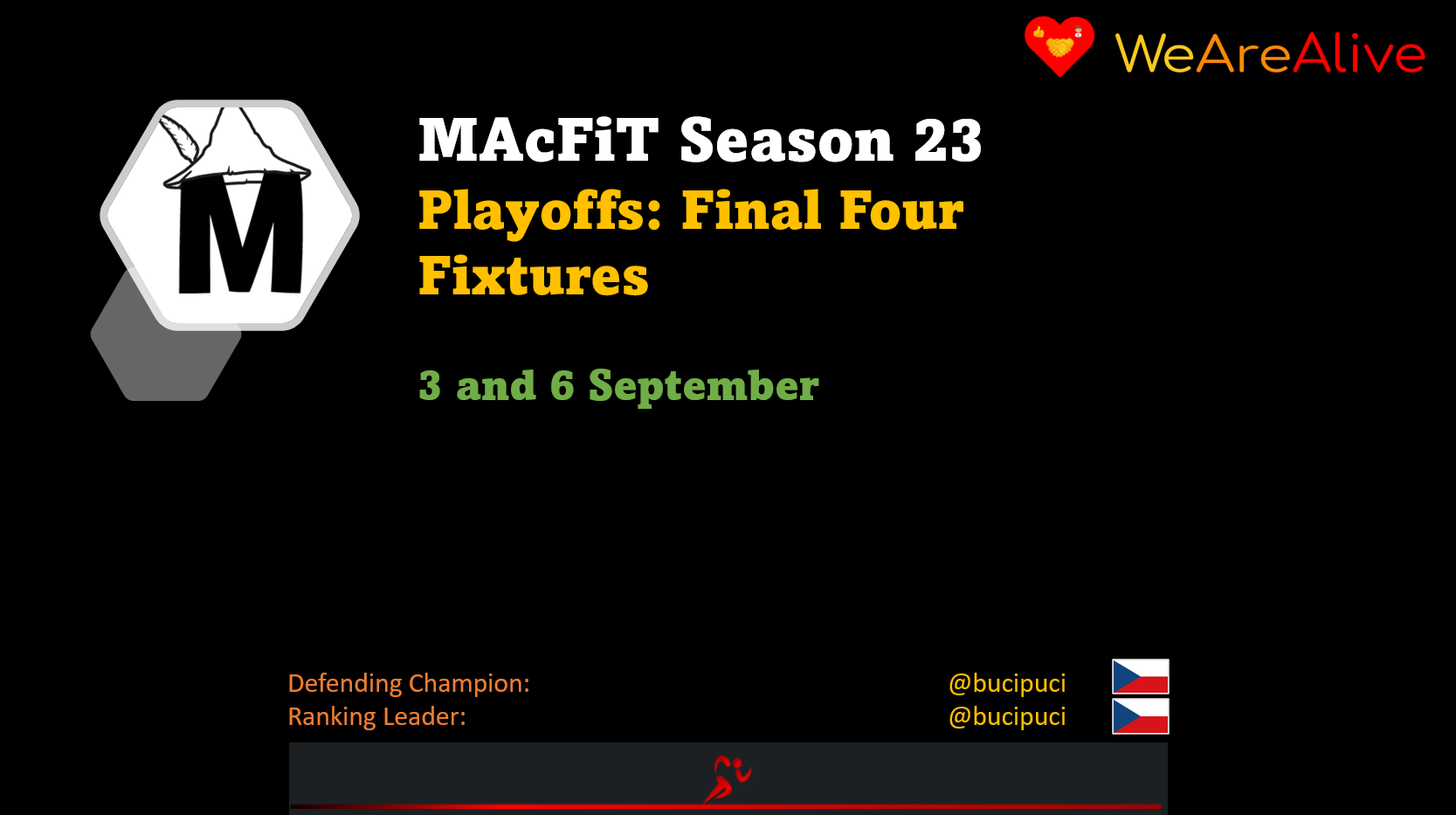 WeAreAlive

M

MAcFiT Season 23
Playoffs: Final Four Fixtures

3 and 6 September

Defending Champion: @bucipuci
Ranking Leader: @bucipuci